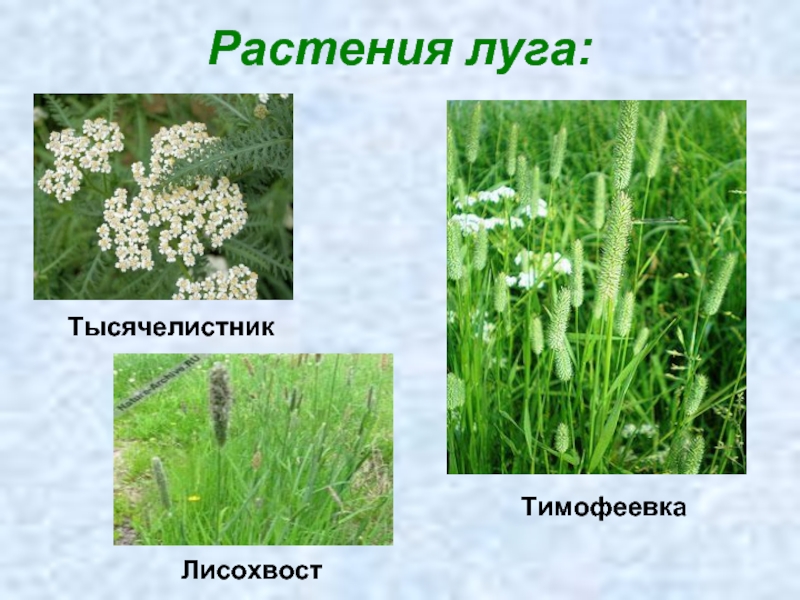 Растения луга:

Тысячелистник

Nature-Archive.RU

Лисохвост

Тимофеевка